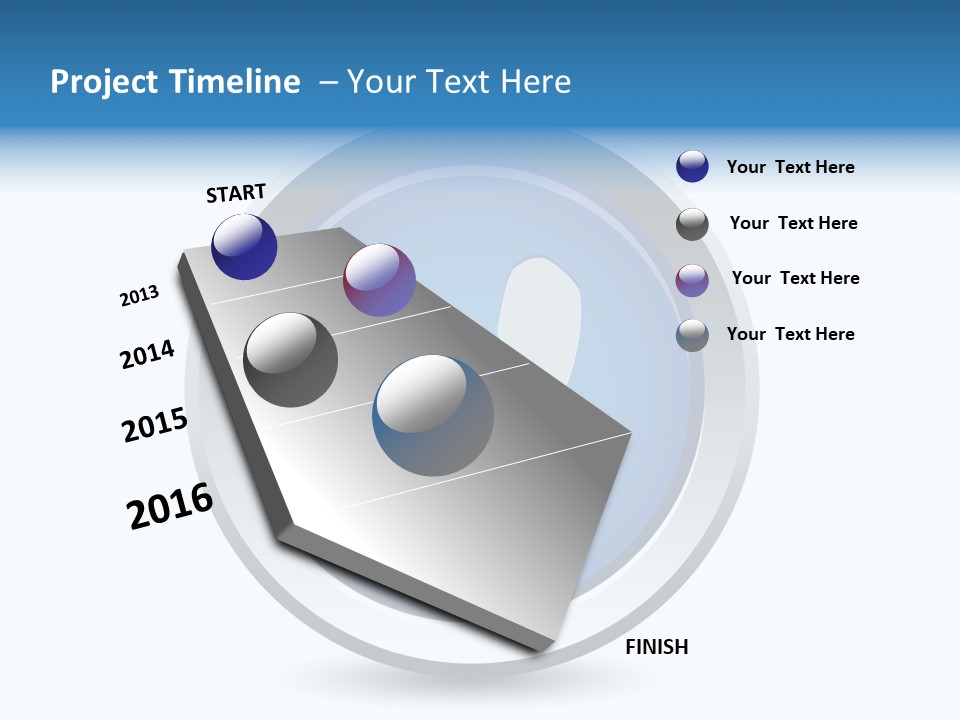 Project Timeline – Your Text Here

START

2013

2014

2015

2016

FINISH

Your Text Here

Your Text Here

Your Text Here

Your Text Here